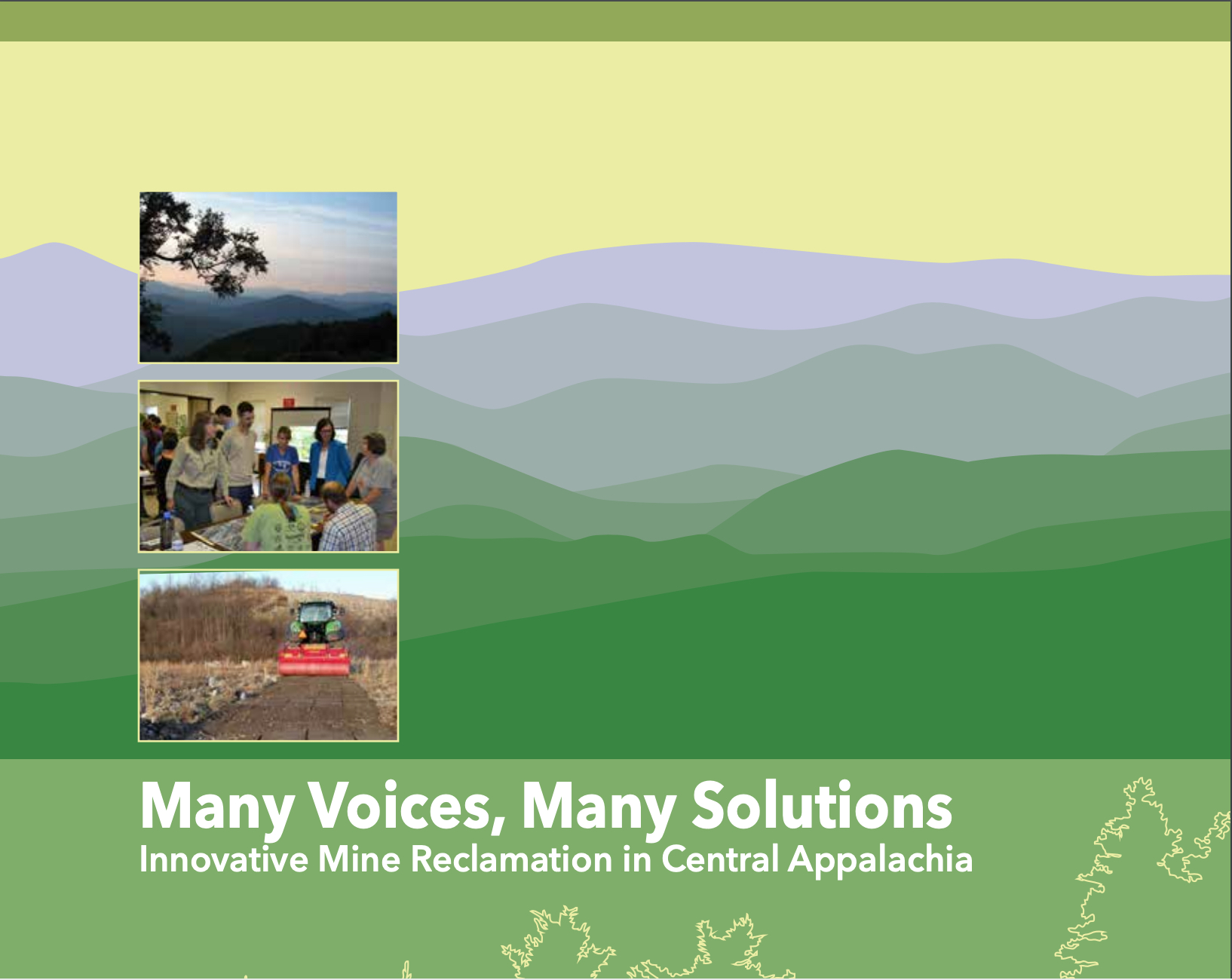 Many Voices, Many Solutions
Innovative Mine Reclamation in Central Appalachia